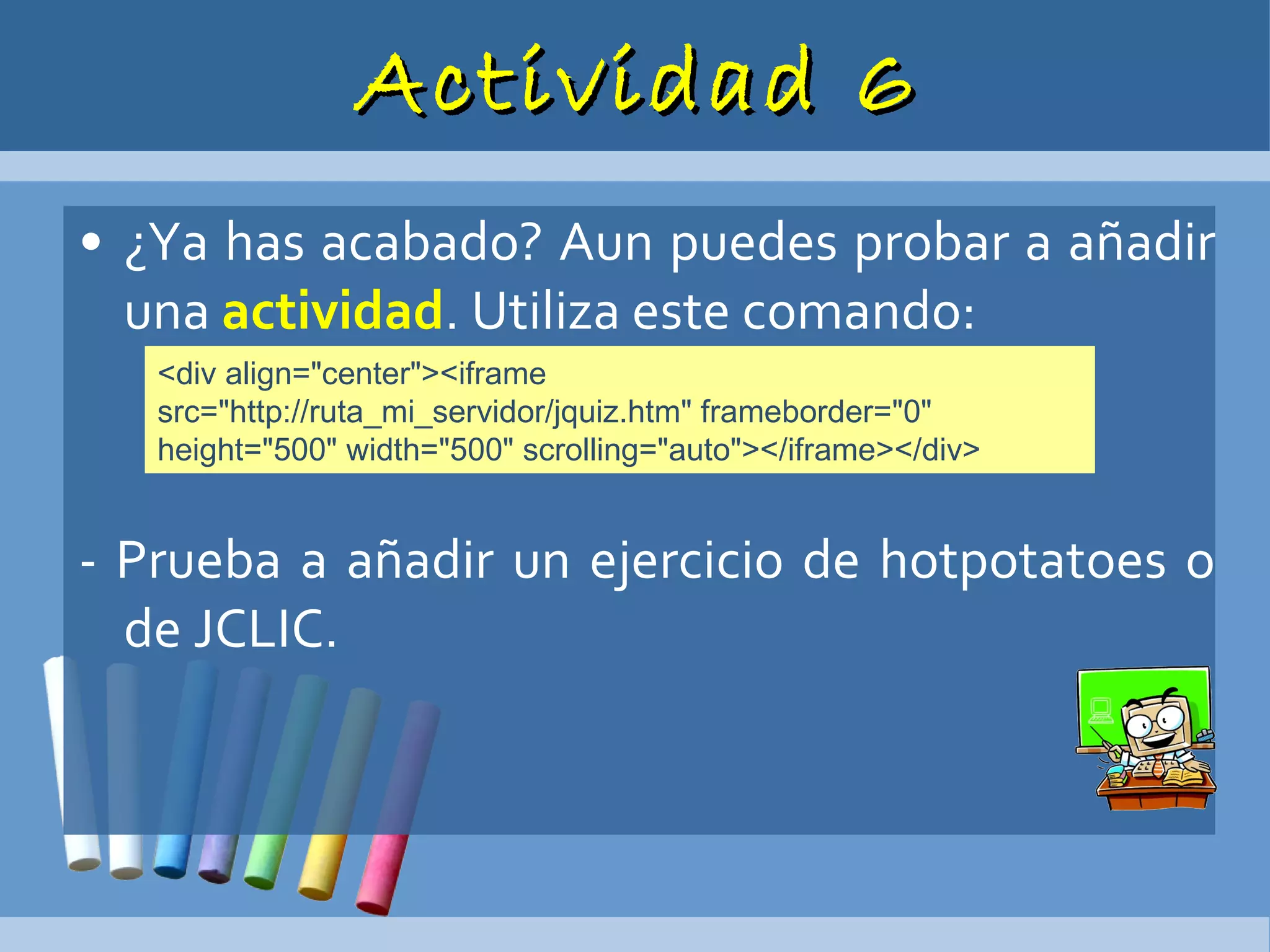 Actividad 6

• ¿Ya has acabado? Aun puedes probar a añadir una actividad. Utiliza este comando:

<div align="center"><iframe src="http://ruta_mi_servidor/jquiz.htm" frameborder="0" height="500" width="500" scrolling="auto"></iframe></div>

- Prueba a añadir un ejercicio de hotpotatoes o de JCLIC.